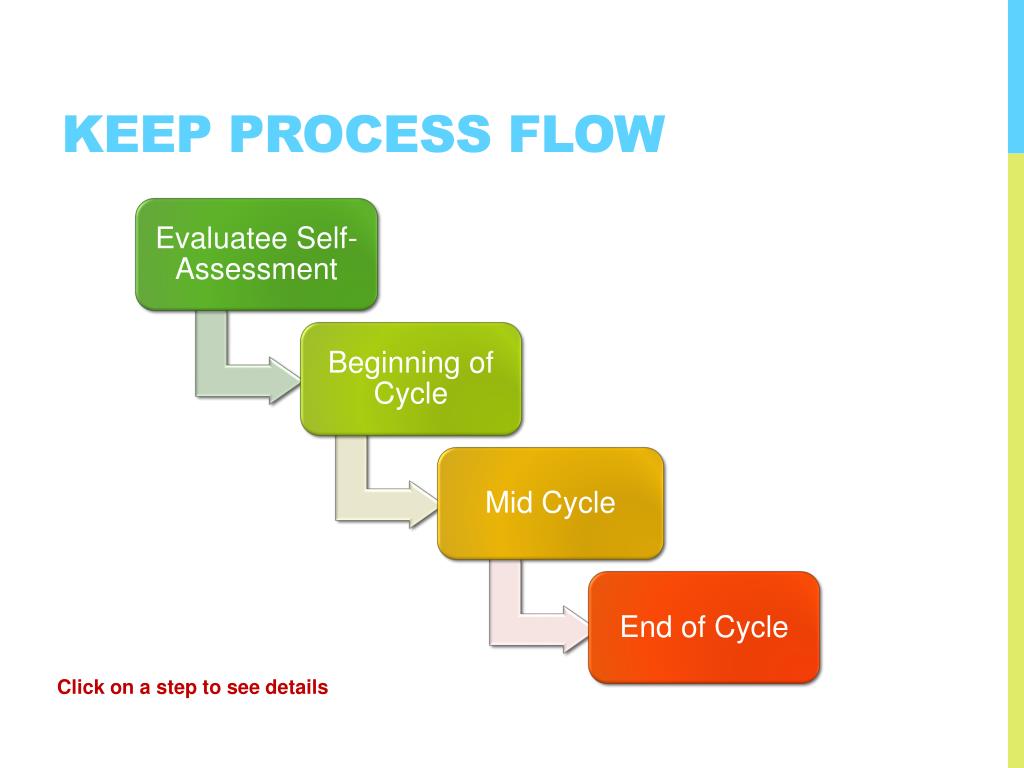 KEEP PROCESS FLOW

Evaluatee Self-Assessment

Beginning of Cycle

Mid Cycle

End of Cycle

Click on a step to see details